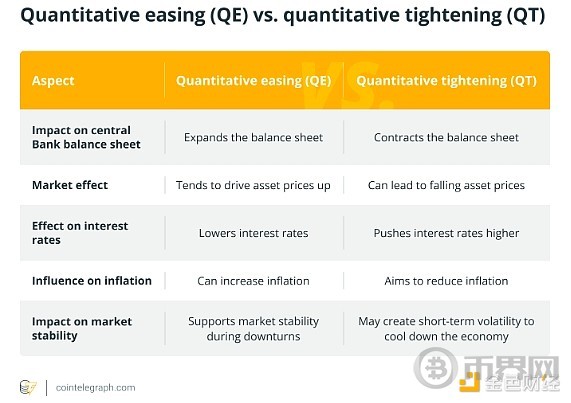 Quantitative easing (QE) vs. quantitative tightening (QT)

| Aspect | Quantitative easing (QE) | Quantitative tightening (QT) |
|---|---|---|
| Impact on central Bank balance sheet | Expands the balance sheet | Contracts the balance sheet |
| Market effect | Tends to drive asset prices up | Can lead to falling asset prices |
| Effect on interest rates | Lowers interest rates | Pushes interest rates higher |
| Influence on inflation | Can increase inflation | Aims to reduce inflation |
| Impact on market stability | Supports market stability during downturns | May create short-term volatility to cool down the economy |

cointelegraph.com

币界网
金色财经